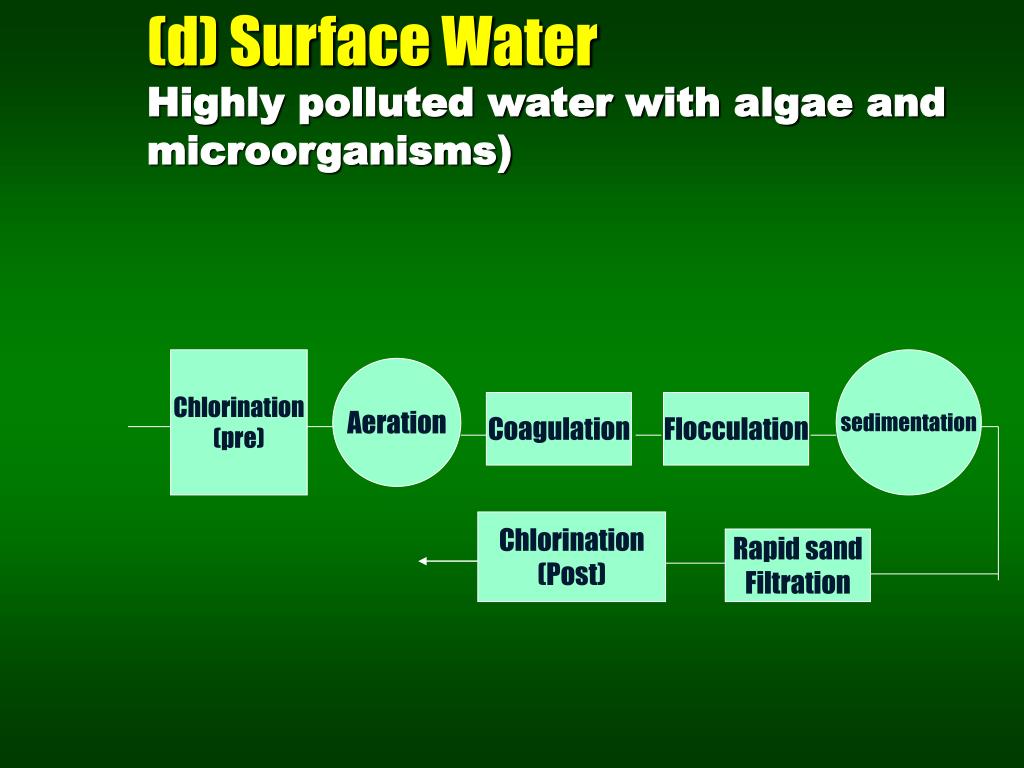 (d) Surface Water
Highly polluted water with algae and microorganisms)

Chlorination (pre)

Aeration

Coagulation

Flocculation

sedimentation

Rapid sand Filtration

Chlorination (Post)